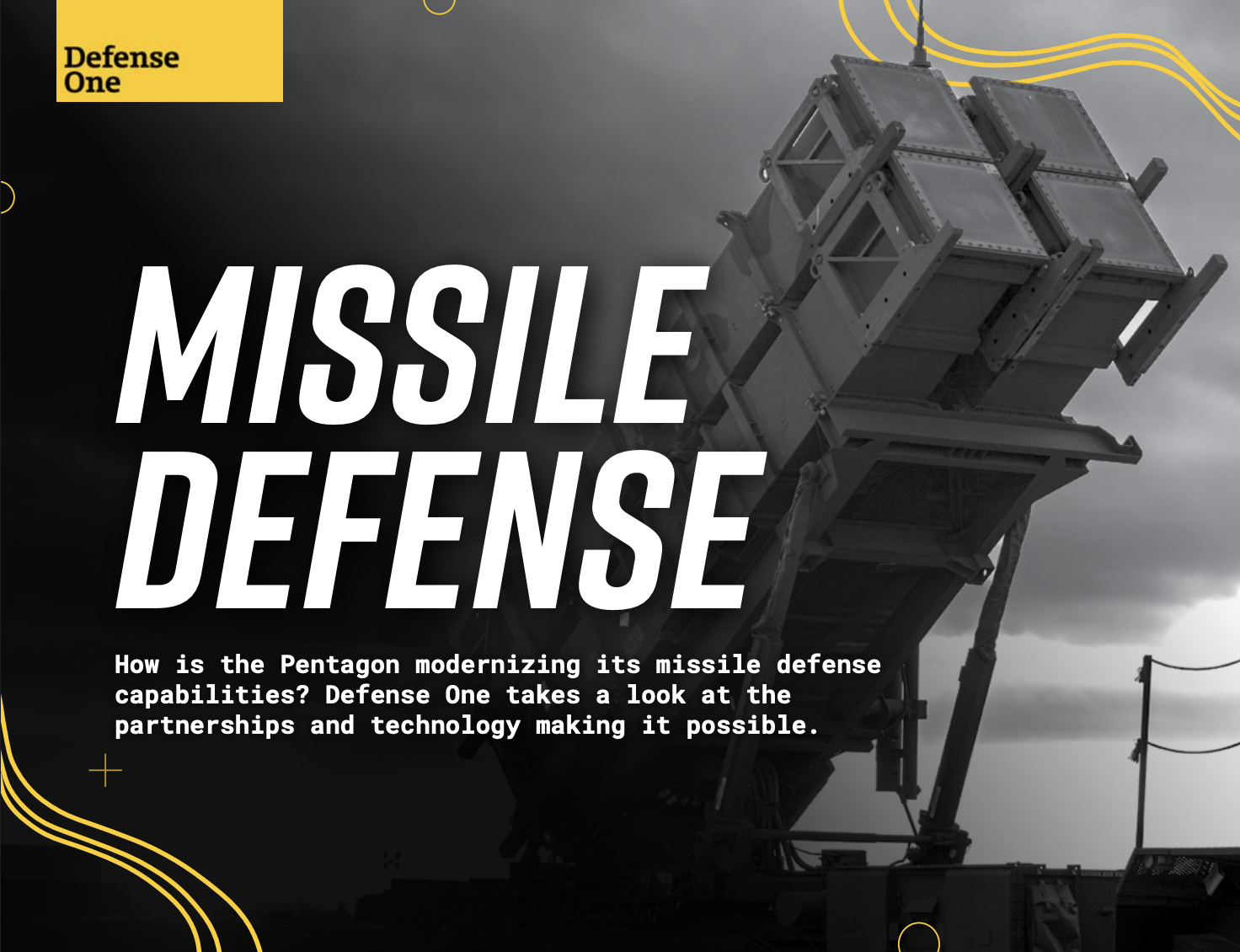 Defense One

MISSILE DEFENSE

How is the Pentagon modernizing its missile defense capabilities? Defense One takes a look at the partnerships and technology making it possible.